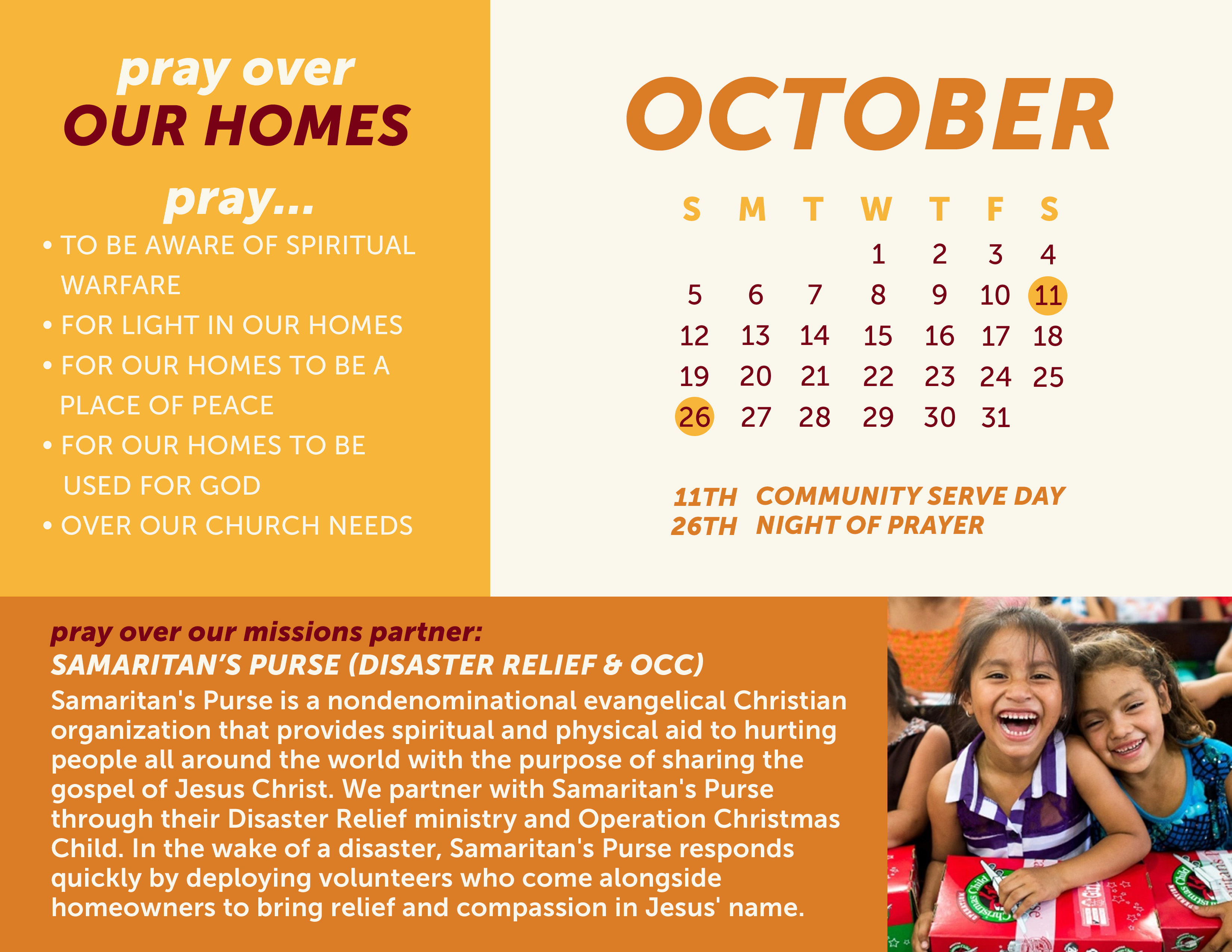 pray over
OUR HOMES

pray...

• TO BE AWARE OF SPIRITUAL WARFARE
• FOR LIGHT IN OUR HOMES
• FOR OUR HOMES TO BE A PLACE OF PEACE
• FOR OUR HOMES TO BE USED FOR GOD
• OVER OUR CHURCH NEEDS

OCTOBER

| S | M | T | W | T | F | S |
|---|---|---|---|---|---|---|
| | | | 1 | 2 | 3 | 4 |
| 5 | 6 | 7 | 8 | 9 | 10 | 11 |
| 12 | 13 | 14 | 15 | 16 | 17 | 18 |
| 19 | 20 | 21 | 22 | 23 | 24 | 25 |
| 26 | 27 | 28 | 29 | 30 | 31 | |

11TH COMMUNITY SERVE DAY
26TH NIGHT OF PRAYER

pray over our missions partner:
SAMARITAN'S PURSE (DISASTER RELIEF & OCC)
Samaritan's Purse is a nondenominational evangelical Christian organization that provides spiritual and physical aid to hurting people all around the world with the purpose of sharing the gospel of Jesus Christ. We partner with Samaritan's Purse through their Disaster Relief ministry and Operation Christmas Child. In the wake of a disaster, Samaritan's Purse responds quickly by deploying volunteers who come alongside homeowners to bring relief and compassion in Jesus' name.